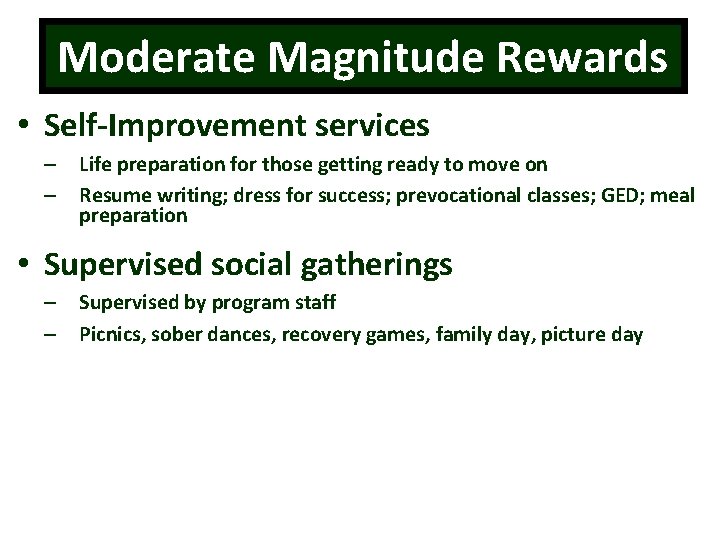 Moderate Magnitude Rewards

• Self-Improvement services
– Life preparation for those getting ready to move on
– Resume writing; dress for success; prevocational classes; GED; meal preparation

• Supervised social gatherings
– Supervised by program staff
– Picnics, sober dances, recovery games, family day, picture day